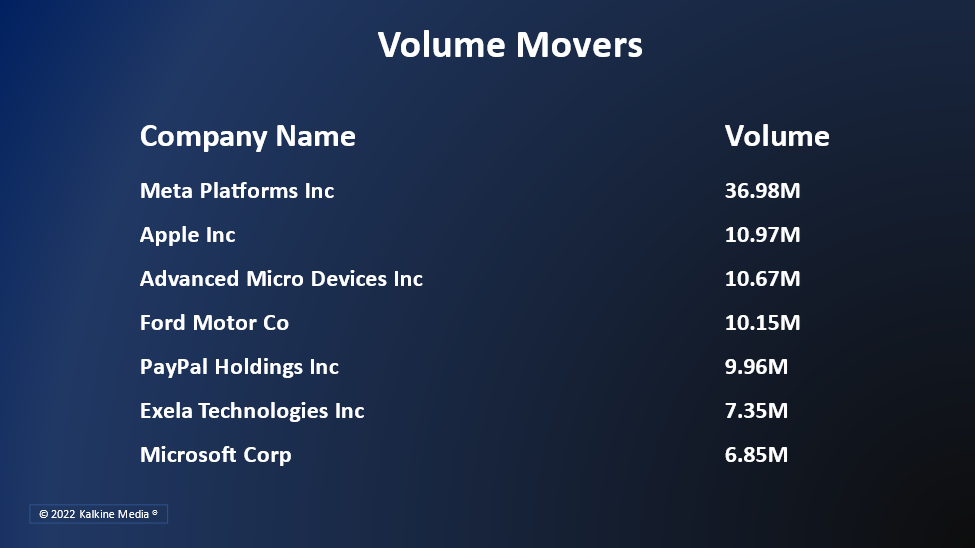 Volume Movers

| Company Name | Volume |
|---|---|
| Meta Platforms Inc | 36.98M |
| Apple Inc | 10.97M |
| Advanced Micro Devices Inc | 10.67M |
| Ford Motor Co | 10.15M |
| PayPal Holdings Inc | 9.96M |
| Exela Technologies Inc | 7.35M |
| Microsoft Corp | 6.85M |

© 2022 Kalkine Media ®